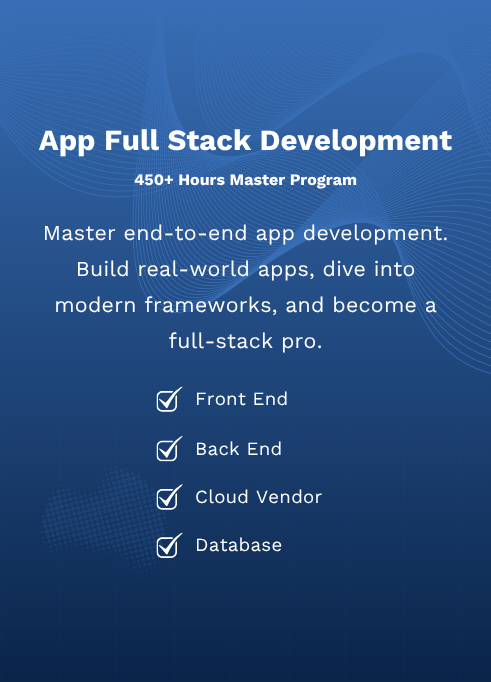 App Full Stack Development

450+ Hours Master Program

Master end-to-end app development. Build real-world apps, dive into modern frameworks, and become a full-stack pro.

Front End

Back End

Cloud Vendor

Database